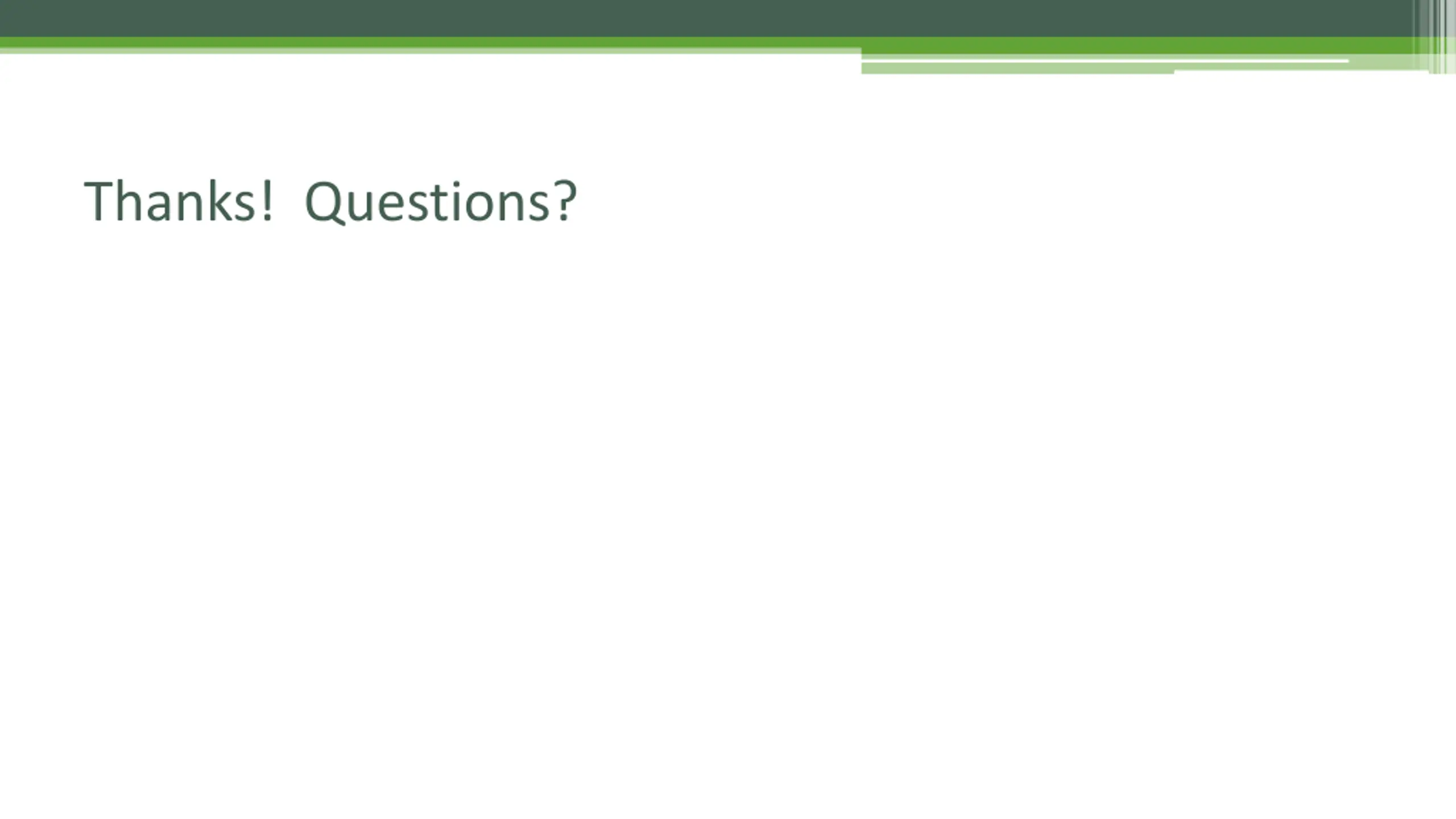 Thanks! Questions?